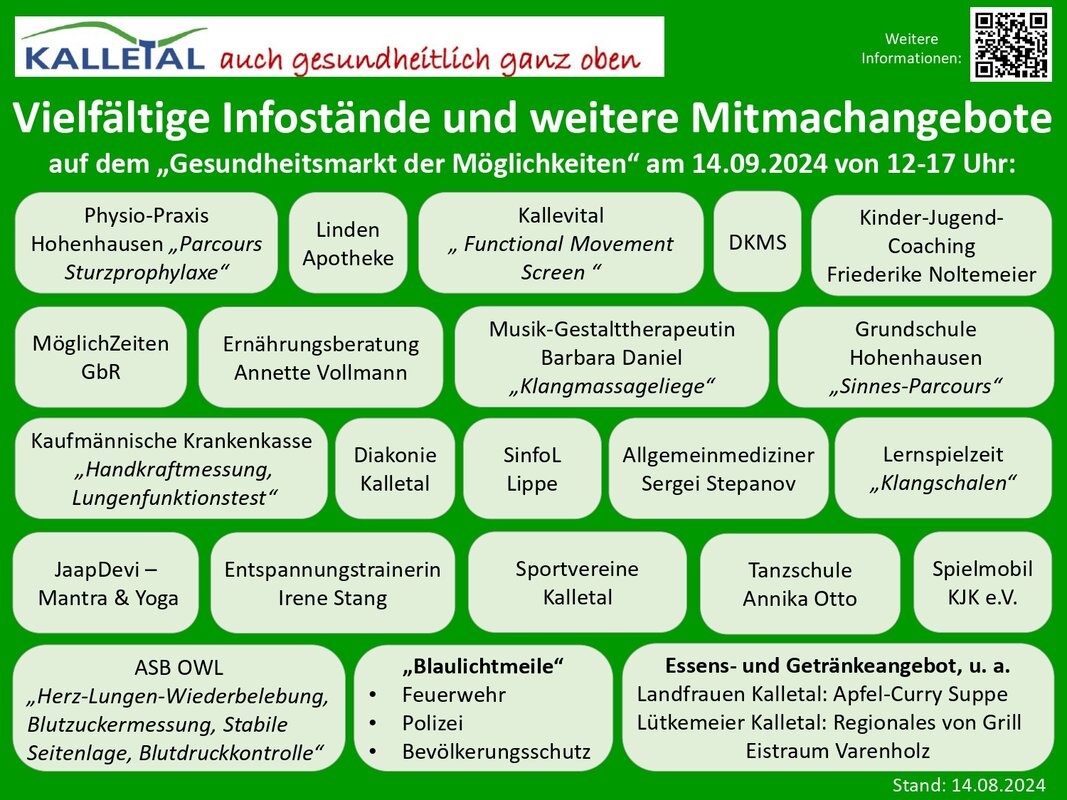 KALLETAL auch gesundheitlich ganz oben

Weitere Informationen:

Vielfältige Infostände und weitere Mitmachangebote

auf dem „Gesundheitsmarkt der Möglichkeiten“ am 14.09.2024 von 12-17 Uhr:

Physio-Praxis Hohenhausen „Parcours Sturzprophylaxe“

Linden Apotheke

Kallevital „ Functional Movement Screen “

DKMS

Kinder-Jugend-Coaching Friederike Noltemeier

MöglichZeiten GbR

Ernährungsberatung Annette Vollmann

Musik-Gestalttherapeutin Barbara Daniel „Klangmassageliege“

Grundschule Hohenhausen „Sinnes-Parcours“

Kaufmännische Krankenkasse „Handkraftmessung, Lungenfunktionstest“

Diakonie Kalletal

SinfoL Lippe

Allgemeinmediziner Sergei Stepanov

Lernspielzeit „Klangschalen“

JaapDevi – Mantra & Yoga

Entspannungstrainerin Irene Stang

Sportvereine Kalletal

Tanzschule Annika Otto

Spielmobil KJK e.V.

ASB OWL „Herz-Lungen-Wiederbelebung, Blutzuckermessung, Stabile Seitenlage, Blutdruckkontrolle“

„Blaulichtmeile“
• Feuerwehr
• Polizei
• Bevölkerungsschutz

Essens- und Getränkeangebot, u. a.
Landfrauen Kalletal: Apfel-Curry Suppe
Lütkemeier Kalletal: Regionales von Grill
Eistraum Varenholz

Stand: 14.08.2024